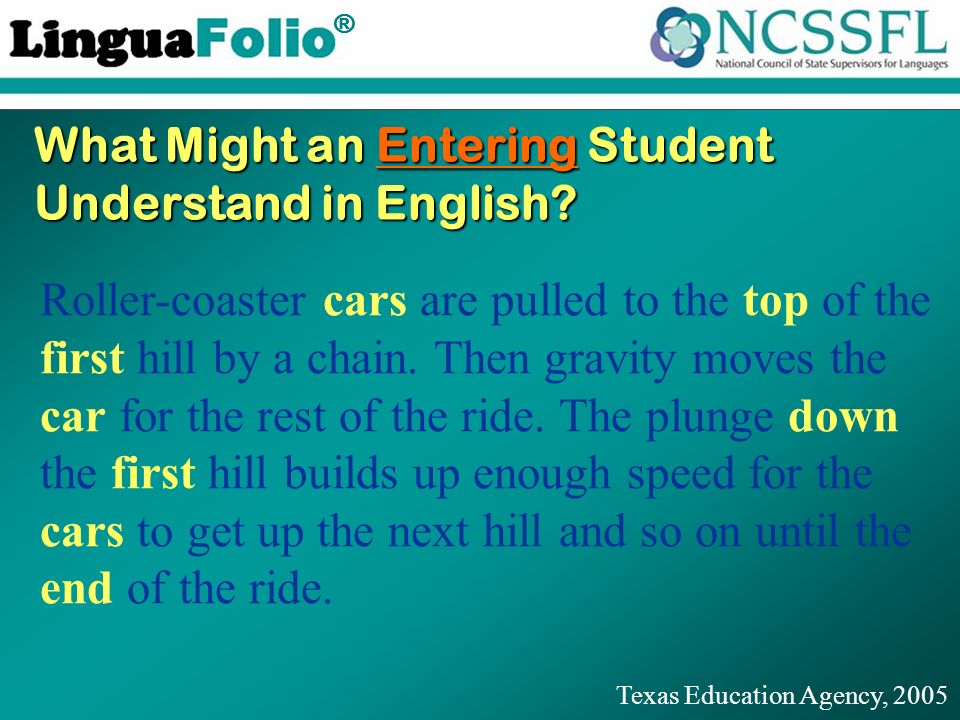 LinguaFolio®

NCSSFL
National Council of State Supervisors for Languages

What Might an Entering Student Understand in English?

Roller-coaster cars are pulled to the top of the first hill by a chain. Then gravity moves the car for the rest of the ride. The plunge down the first hill builds up enough speed for the cars to get up the next hill and so on until the end of the ride.

Texas Education Agency, 2005